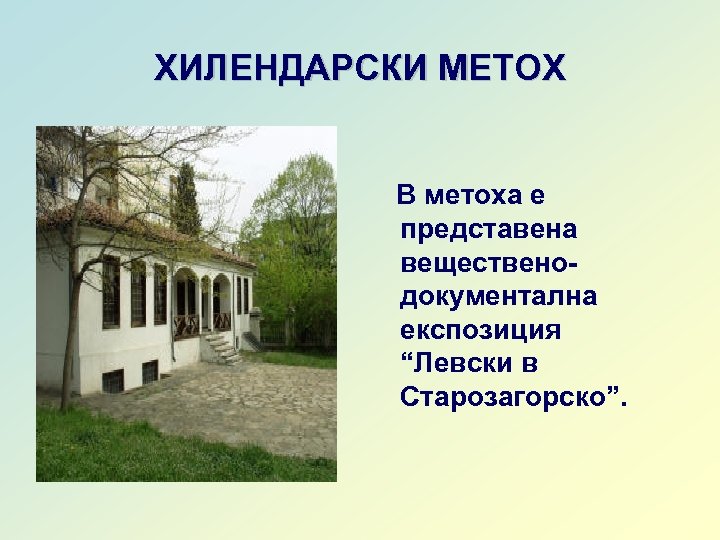 ХИЛЕНДАРСКИ МЕТОХ

В метоха е представена веществено-документална експозиция “Левски в Старозагорско”.